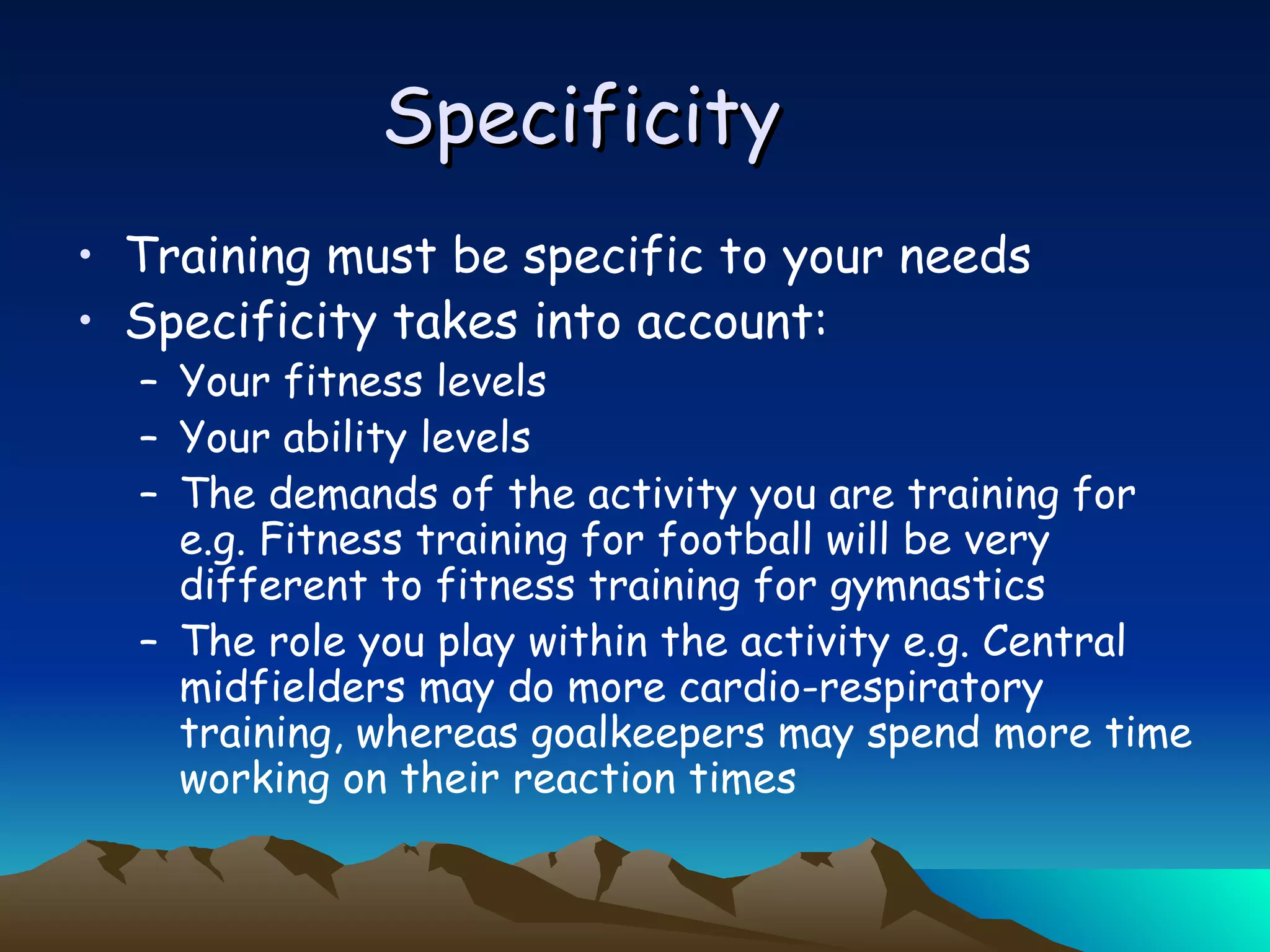 Specificity

• Training must be specific to your needs
• Specificity takes into account:
– Your fitness levels
– Your ability levels
– The demands of the activity you are training for e.g. Fitness training for football will be very different to fitness training for gymnastics
– The role you play within the activity e.g. Central midfielders may do more cardio-respiratory training, whereas goalkeepers may spend more time working on their reaction times